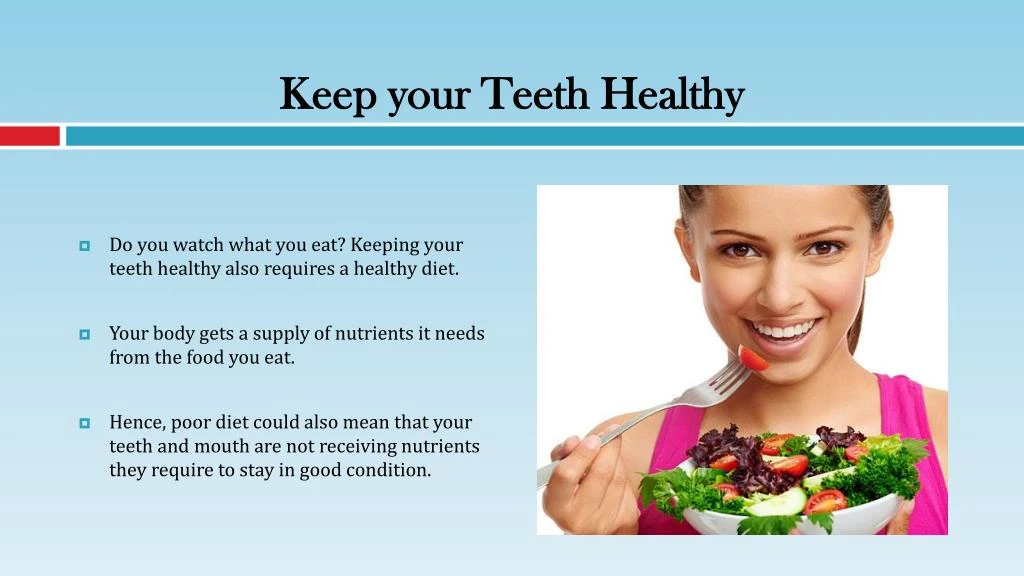 Keep your Teeth Healthy

Do you watch what you eat? Keeping your teeth healthy also requires a healthy diet.

Your body gets a supply of nutrients it needs from the food you eat.

Hence, poor diet could also mean that your teeth and mouth are not receiving nutrients they require to stay in good condition.